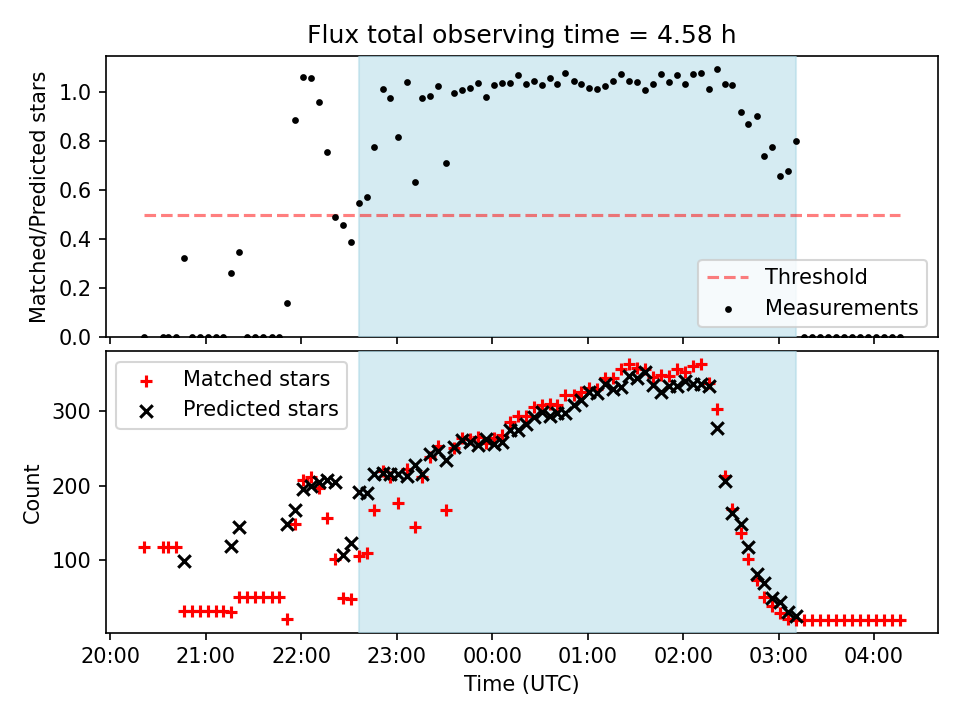 Flux total observing time = 4.58 h

Matched/Predicted stars

1.0
0.8
0.6
0.4
0.2
0.0

Threshold
Measurements

Matched stars
Predicted stars

Count

300
200
100

20:00 21:00 22:00 23:00 00:00 01:00 02:00 03:00 04:00

Time (UTC)